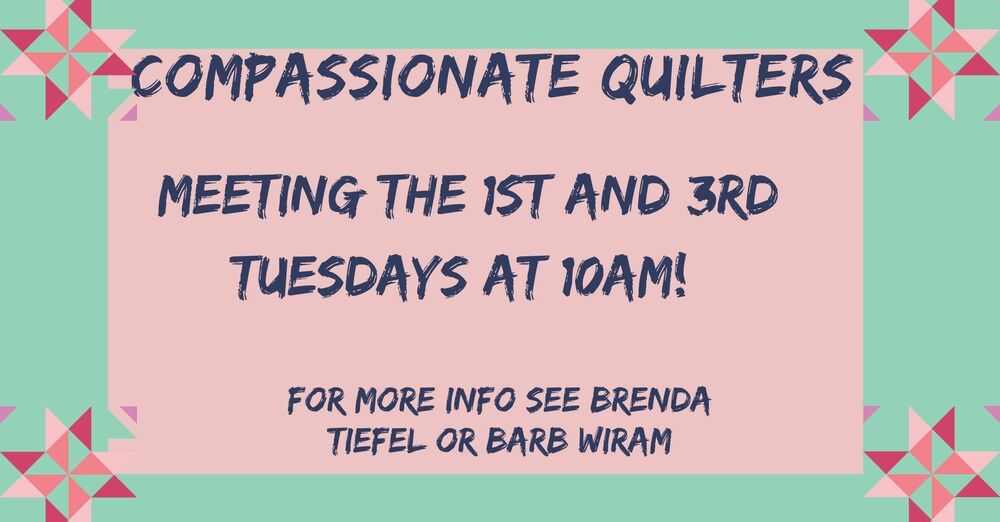 COMPASSIONATE QUILTERS

MEETING THE 1ST AND 3RD TUESDAYS AT 10AM!

FOR MORE INFO SEE BRENDA TIEFEL OR BARB WIRAM